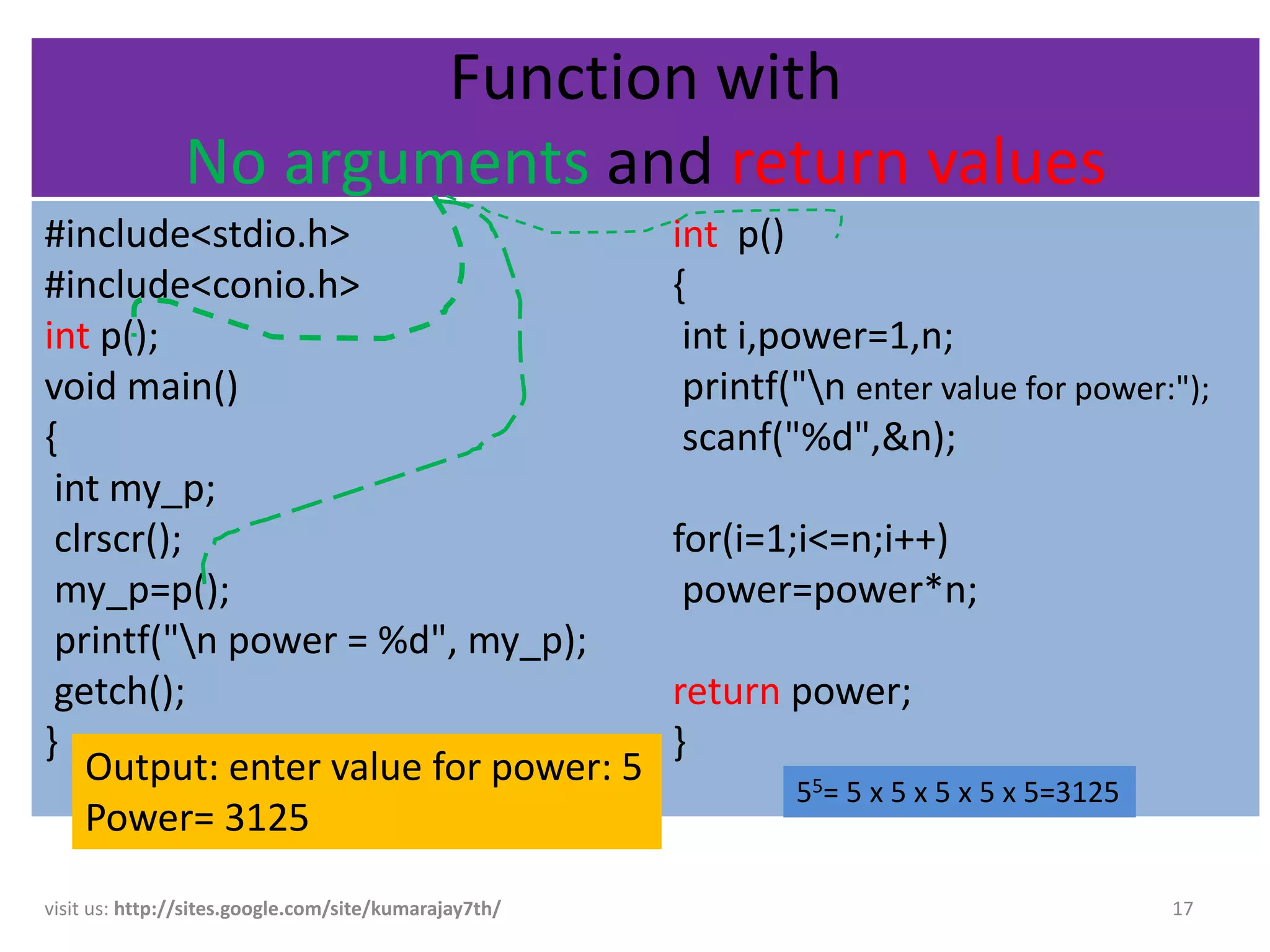 Function with
No arguments and return values

#include<stdio.h>
#include<conio.h>
int p();
void main()
{
int my_p;
clrscr();
my_p=p();
printf("\n power = %d", my_p);
getch();
}

Output: enter value for power: 5
Power= 3125

int p()
{
int i,power=1,n;
printf("\n enter value for power:");
scanf("%d",&n);

for(i=1;i<=n;i++)
power=power*n;

return power;
}

$5^5$= 5 x 5 x 5 x 5 x 5=3125

visit us: http://sites.google.com/site/kumarajay7th/

17